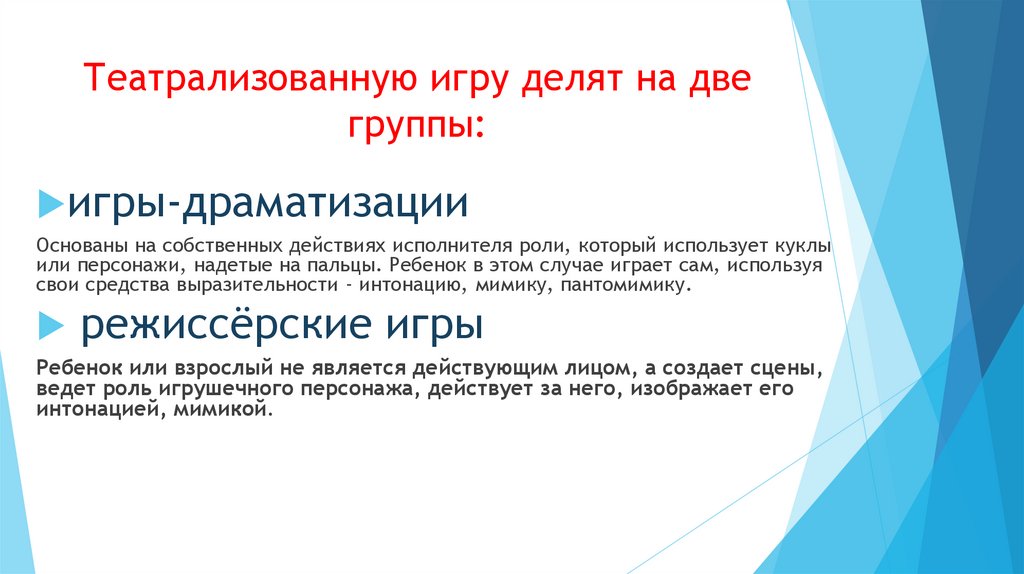 Театрализованную игру делят на две группы:

игры-драматизации

Основаны на собственных действиях исполнителя роли, который использует куклы или персонажи, надетые на пальцы. Ребенок в этом случае играет сам, используя свои средства выразительности - интонацию, мимику, пантомимику.

режиссёрские игры

Ребенок или взрослый не является действующим лицом, а создает сцены, ведет роль игрушечного персонажа, действует за него, изображает его интонацией, мимикой.